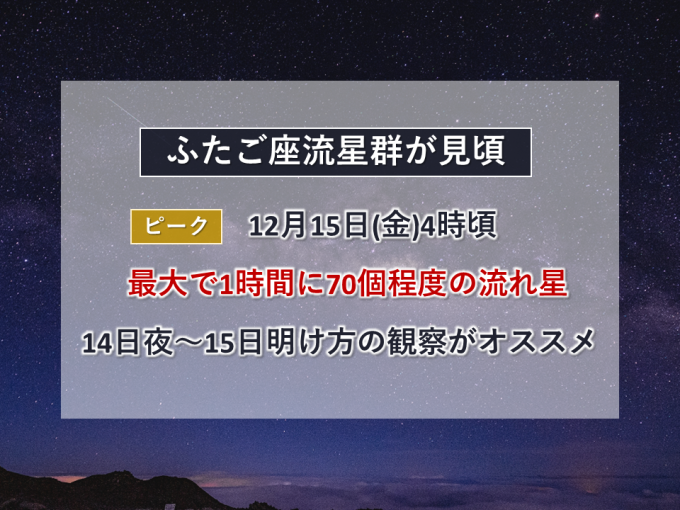 ふたご座流星群が見頃

ピーク　12月15日(金)4時頃

最大で1時間に70個程度の流れ星

14日夜～15日明け方の観察がオススメ